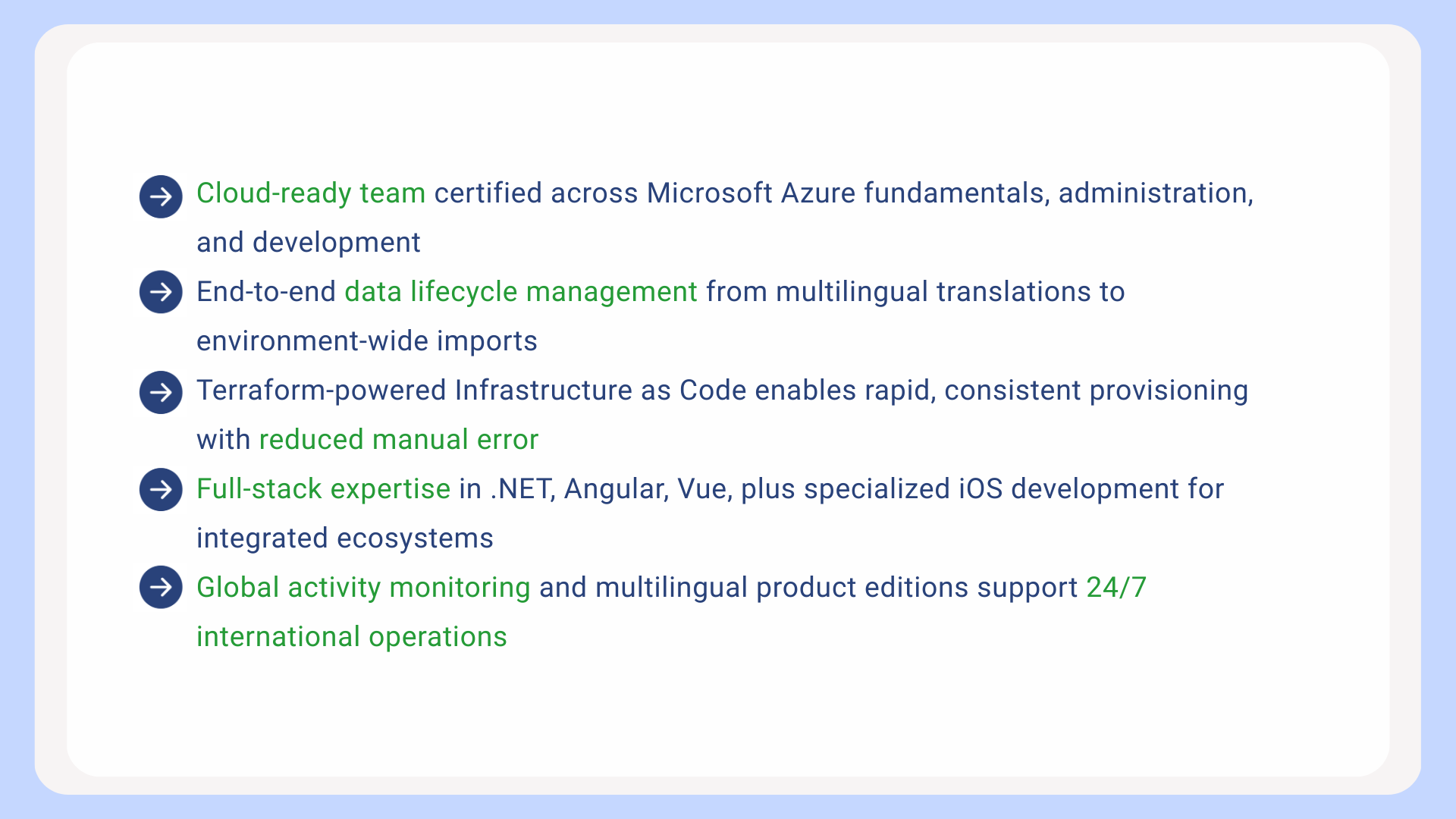 Cloud-ready team certified across Microsoft Azure fundamentals, administration, and development

End-to-end data lifecycle management from multilingual translations to environment-wide imports

Terraform-powered Infrastructure as Code enables rapid, consistent provisioning with reduced manual error

Full-stack expertise in .NET, Angular, Vue, plus specialized iOS development for integrated ecosystems

Global activity monitoring and multilingual product editions support 24/7 international operations